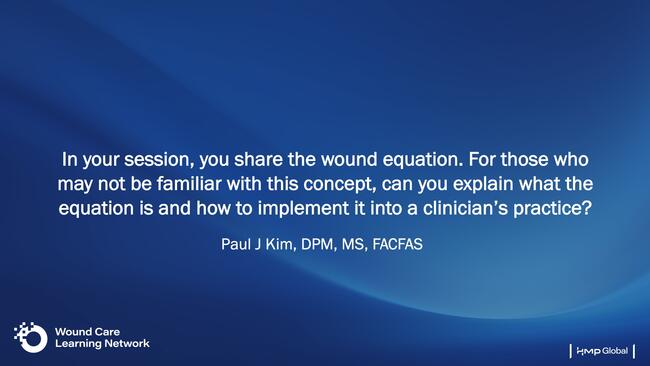 In your session, you share the wound equation. For those who may not be familiar with this concept, can you explain what the equation is and how to implement it into a clinician's practice?

Paul J Kim, DPM, MS, FACFAS

Wound Care Learning Network

HMP Global